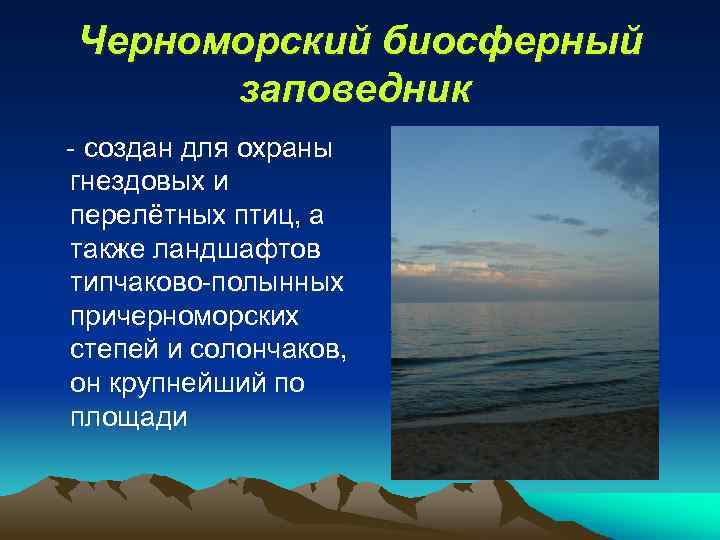 Черноморский биосферный заповедник

- создан для охраны гнездовых и перелётных птиц, а также ландшафтов типчаково-полынных причерноморских степей и солончаков, он крупнейший по площади